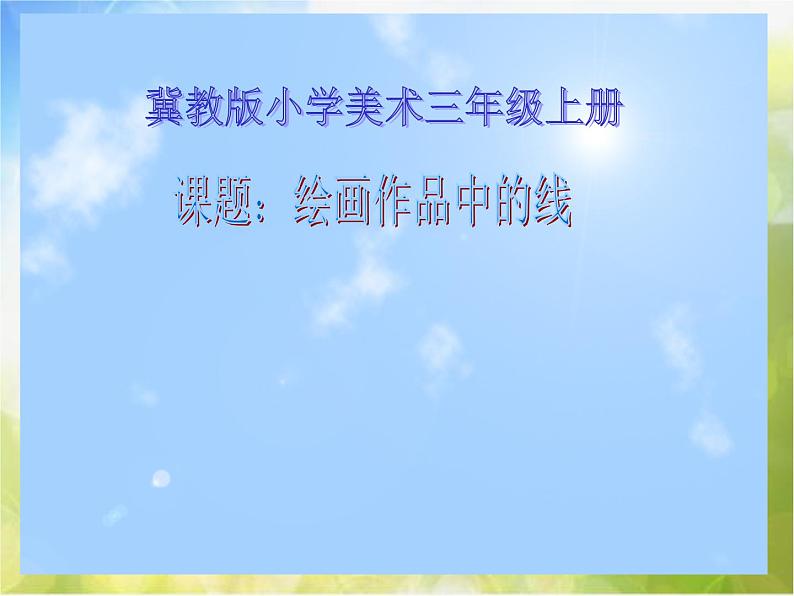 冀教版小学美术三年级上册

课题：绘画作品中的线